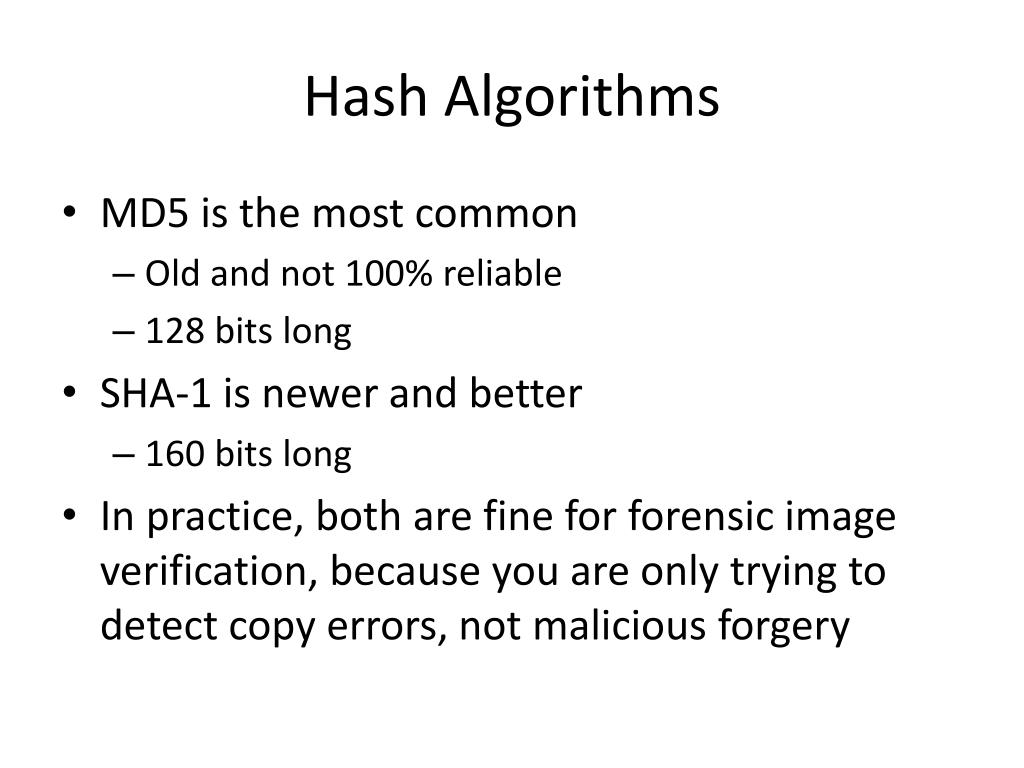 Hash Algorithms

• MD5 is the most common
 – Old and not 100% reliable
 – 128 bits long
• SHA-1 is newer and better
 – 160 bits long
• In practice, both are fine for forensic image verification, because you are only trying to detect copy errors, not malicious forgery